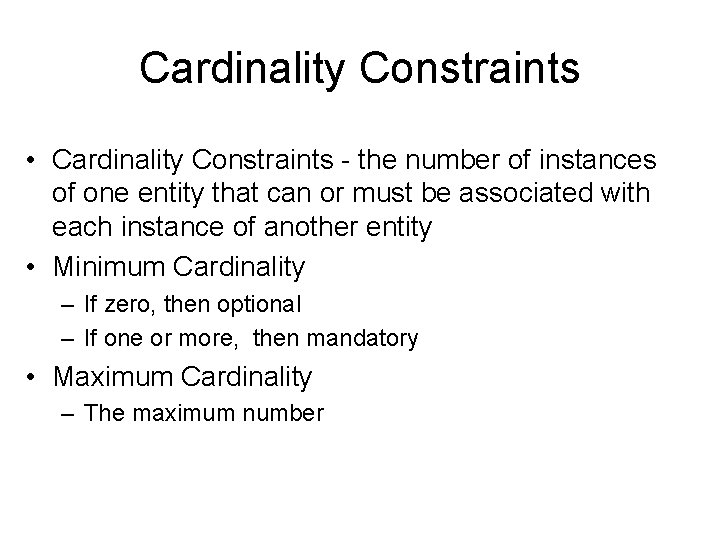 Cardinality Constraints

• Cardinality Constraints - the number of instances of one entity that can or must be associated with each instance of another entity
• Minimum Cardinality
– If zero, then optional
– If one or more, then mandatory
• Maximum Cardinality
– The maximum number